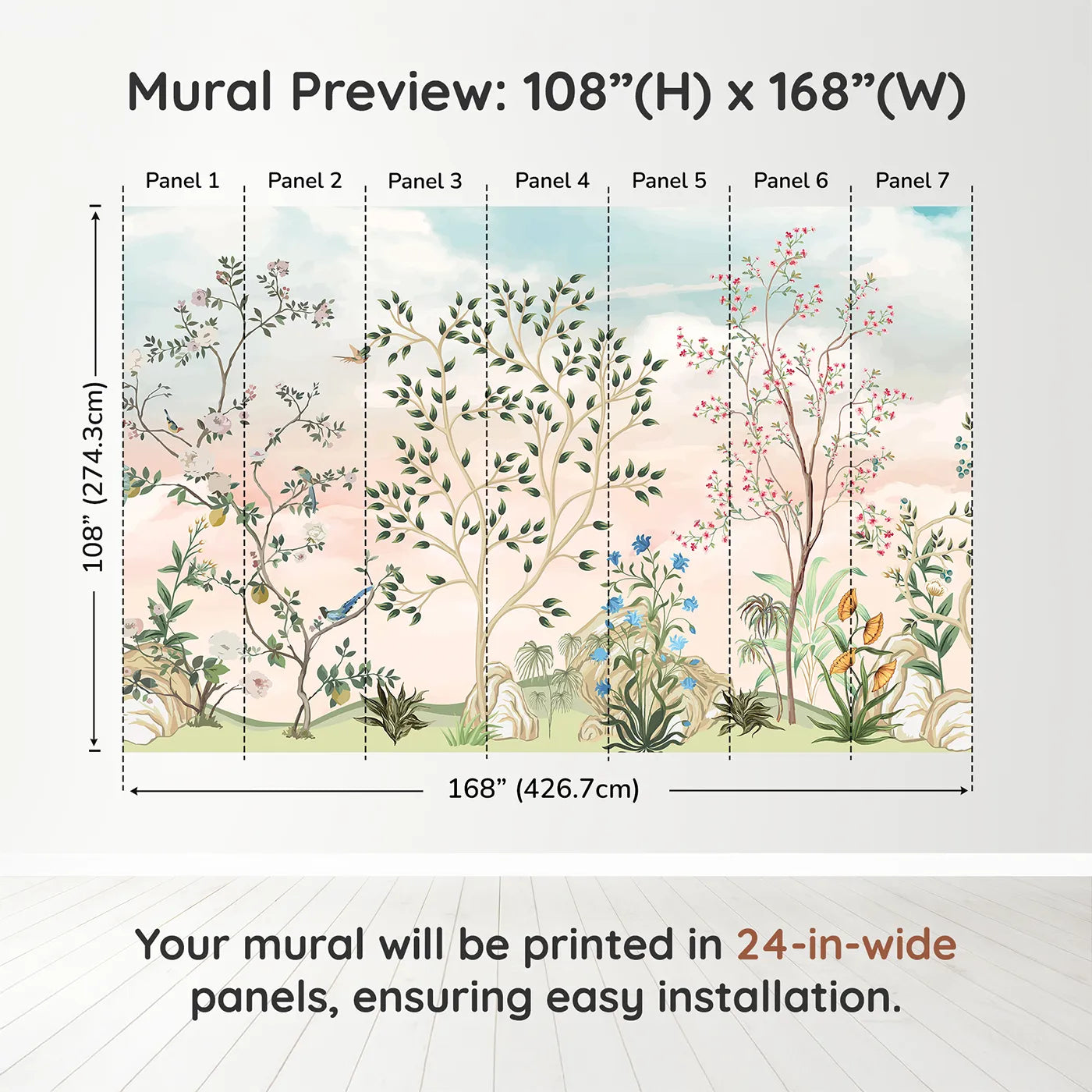 Mural Preview: 108”(H) x 168”(W)

Panel 1 Panel 2 Panel 3 Panel 4 Panel 5 Panel 6 Panel 7

108” (274.3cm)

168” (426.7cm)

Your mural will be printed in 24-in-wide panels, ensuring easy installation.